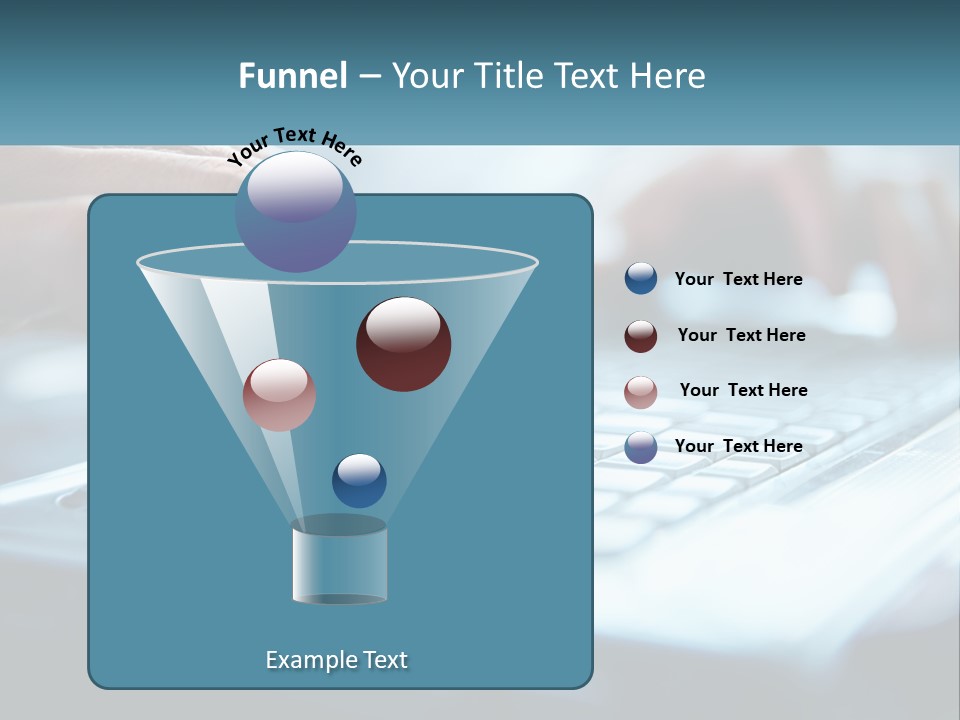 Funnel – Your Title Text Here

Your Text Here

Example Text

Your Text Here

Your Text Here

Your Text Here

Your Text Here